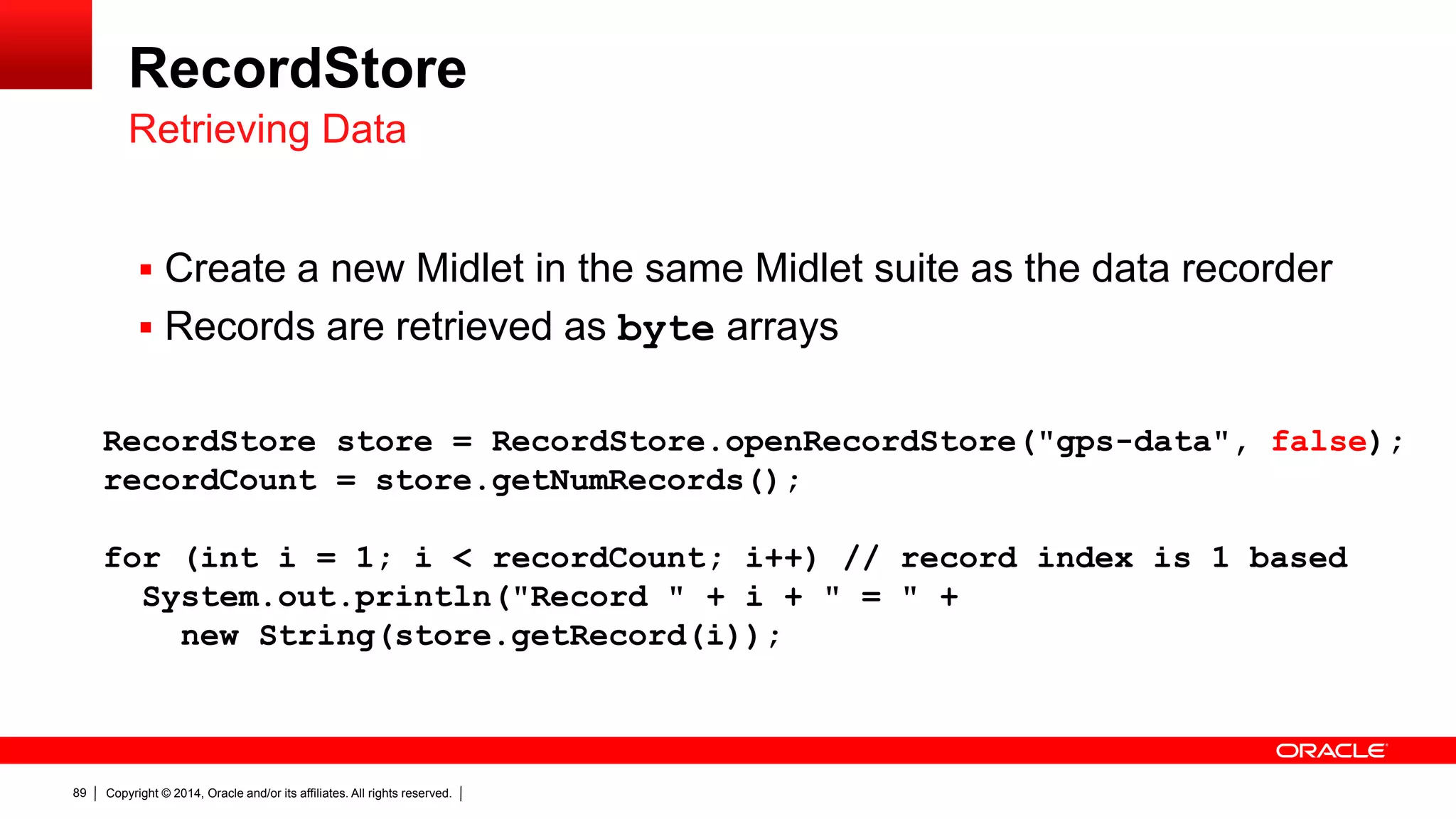 RecordStore
Retrieving Data

▪ Create a new Midlet in the same Midlet suite as the data recorder
▪ Records are retrieved as byte arrays

RecordStore store = RecordStore.openRecordStore("gps-data", false);
recordCount = store.getNumRecords();

for (int i = 1; i < recordCount; i++) // record index is 1 based
  System.out.println("Record " + i + " = " +
    new String(store.getRecord(i));

ORACLE

89 | Copyright © 2014, Oracle and/or its affiliates. All rights reserved. |